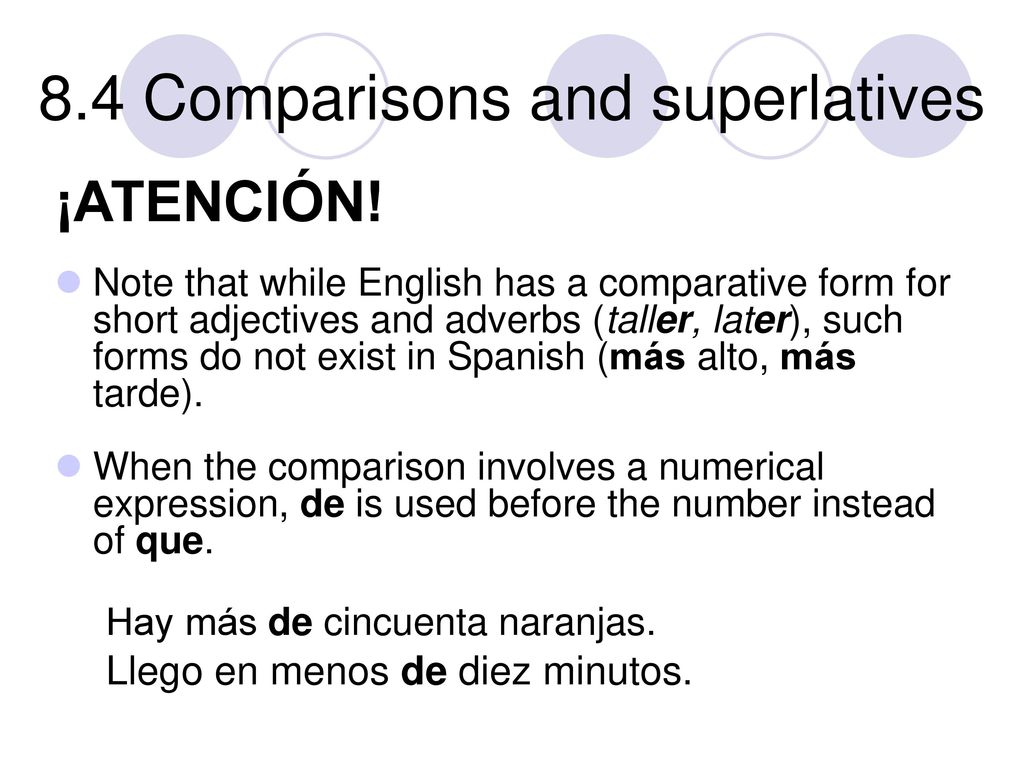 8.4 Comparisons and superlatives

¡ATENCIÓN!

Note that while English has a comparative form for short adjectives and adverbs (taller, later), such forms do not exist in Spanish (más alto, más tarde).

When the comparison involves a numerical expression, de is used before the number instead of que.

Hay más de cincuenta naranjas.
Llego en menos de diez minutos.